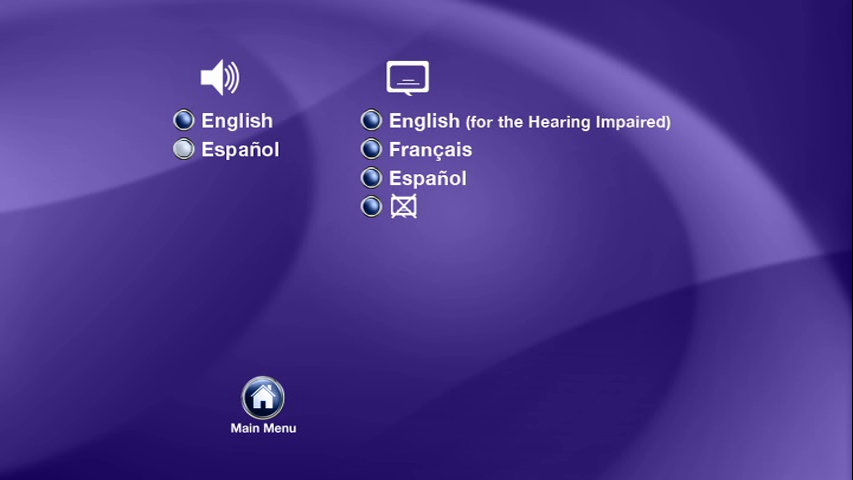 English
Español

English (for the Hearing Impaired)
Français
Español

Main Menu